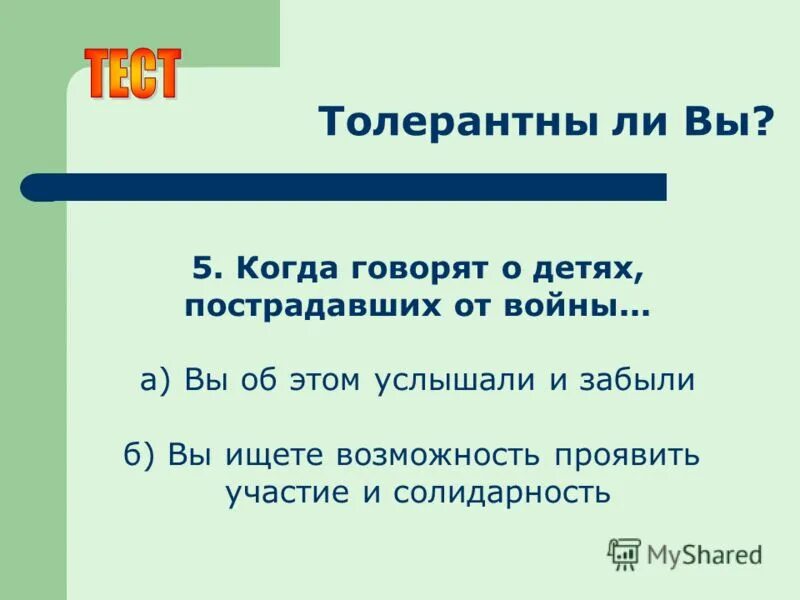 ТЕСТ

Толерантны ли Вы?

5. Когда говорят о детях, пострадавших от войны…

а) Вы об этом услышали и забыли

б) Вы ищете возможность проявить участие и солидарность

MyShared